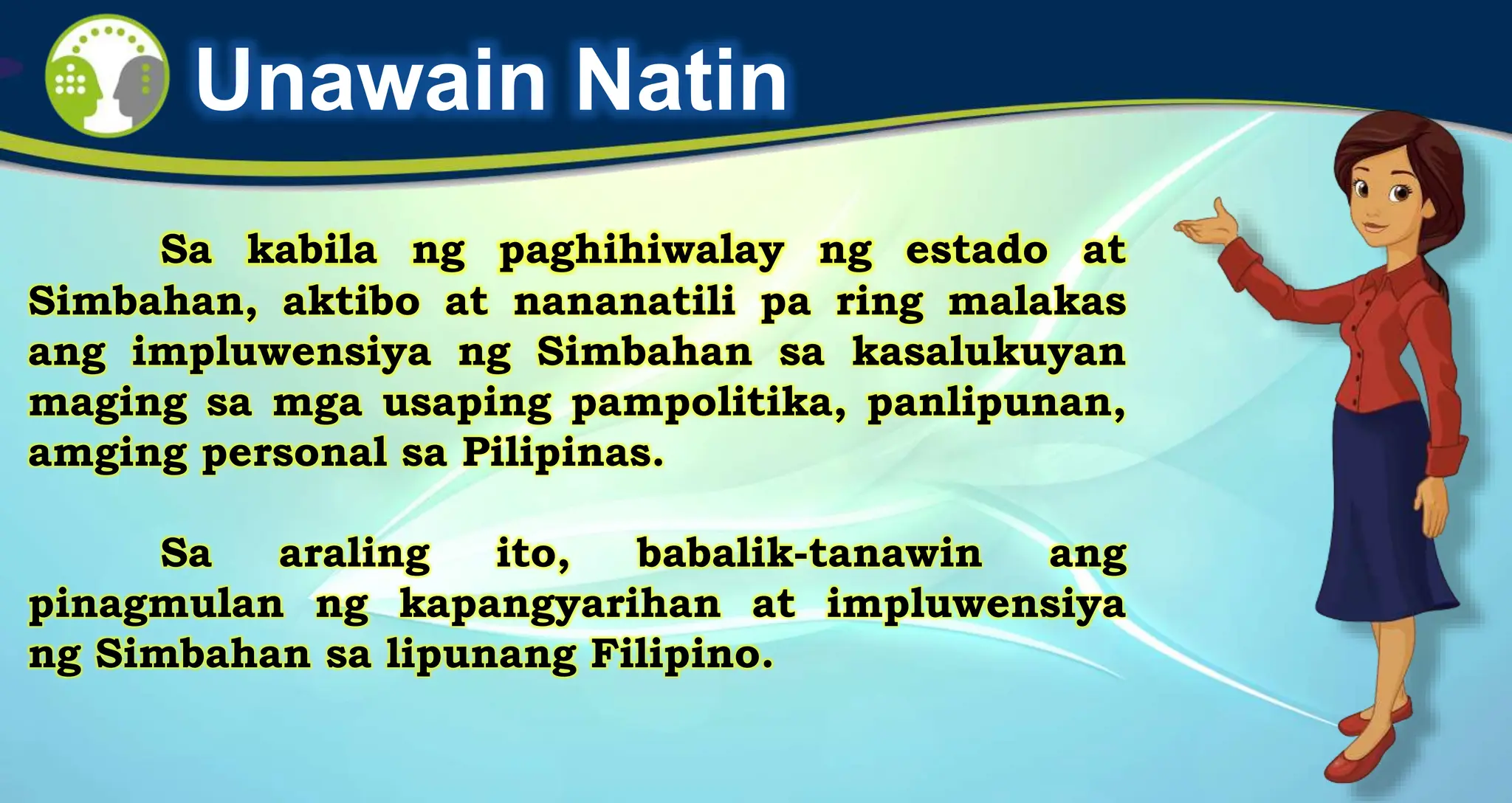 Unawain Natin

Sa kabila ng paghihiwalay ng estado at Simbahan, aktibo at nananatili pa ring malakas ang impluwensiya ng Simbahan sa kasalukuyan maging sa mga usaping pampolitika, panlipunan, amging personal sa Pilipinas.

Sa araling ito, babalik-tanawin ang pinagmulan ng kapangyarihan at impluwensiya ng Simbahan sa lipunang Filipino.